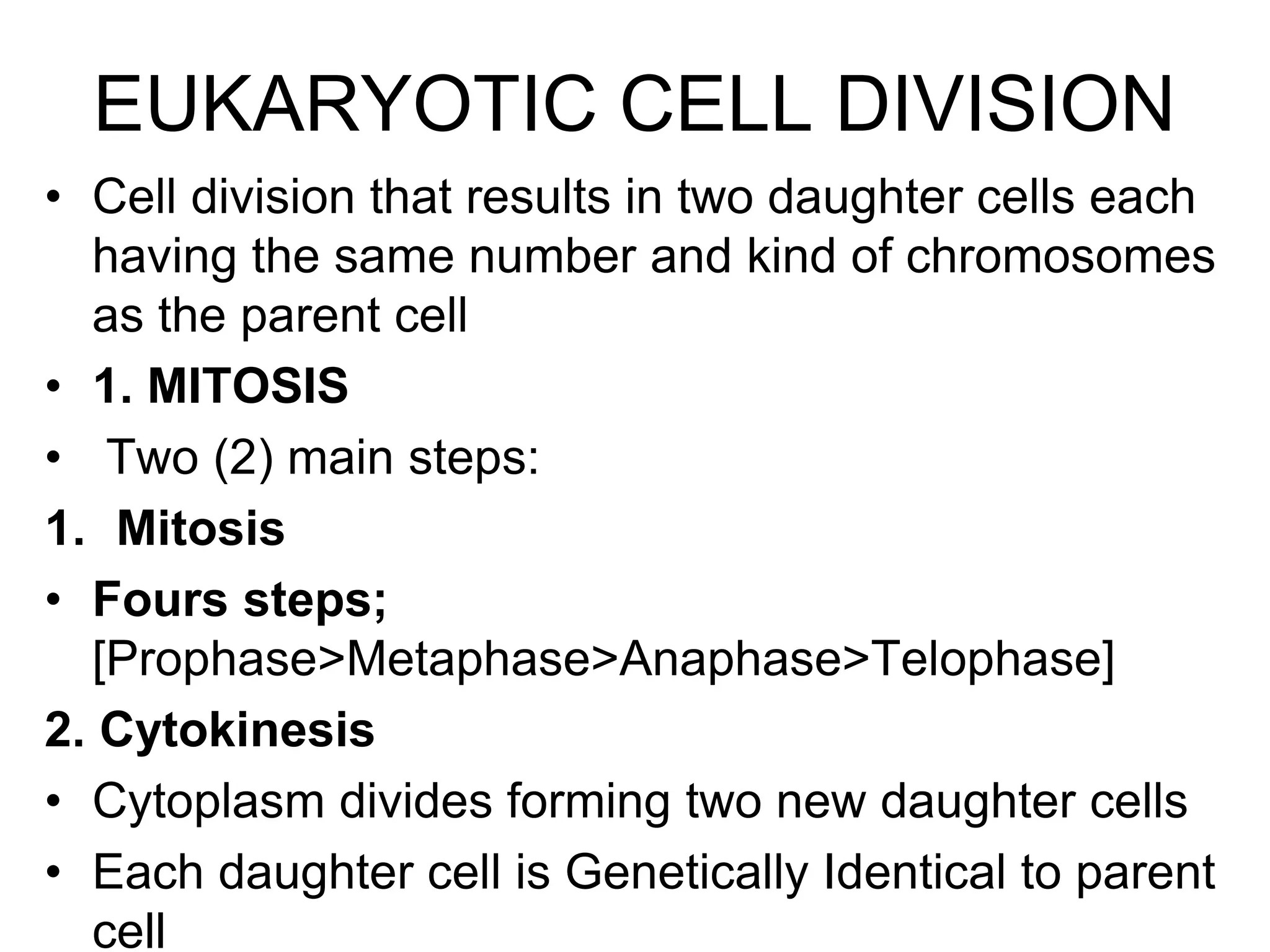 EUKARYOTIC CELL DIVISION

• Cell division that results in two daughter cells each having the same number and kind of chromosomes as the parent cell
• 1. MITOSIS
• Two (2) main steps:
1. Mitosis
• Fours steps; [Prophase>Metaphase>Anaphase>Telophase]
2. Cytokinesis
• Cytoplasm divides forming two new daughter cells
• Each daughter cell is Genetically Identical to parent cell